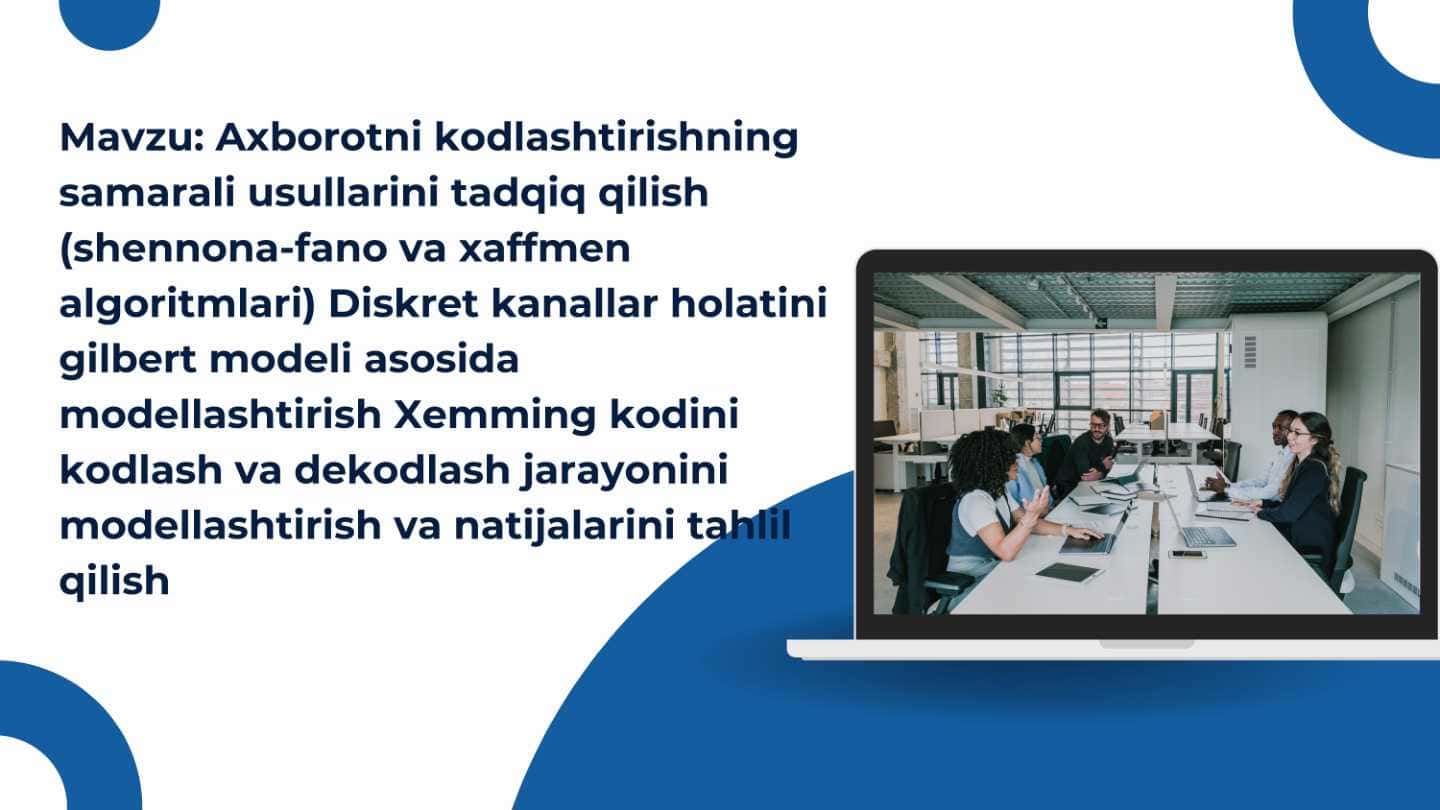 Mavzu: Axborotni kodlashtirishning samarali usullarini tadqiq qilish (shennona-fano va xaffmen algoritmlari) Diskret kanallar holatini gilbert modeli asosida modellashtirish Xemming kodini kodlash va dekodlash jarayonini modellashtirish va natijalarini tahlil qilish